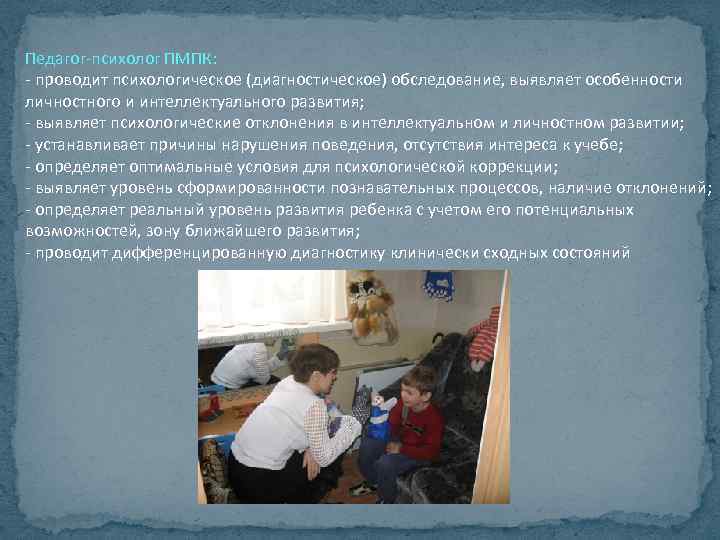 Педагог-психолог ПМПК:
- проводит психологическое (диагностическое) обследование, выявляет особенности личностного и интеллектуального развития;
- выявляет психологические отклонения в интеллектуальном и личностном развитии;
- устанавливает причины нарушения поведения, отсутствия интереса к учебе;
- определяет оптимальные условия для психологической коррекции;
- выявляет уровень сформированности познавательных процессов, наличие отклонений;
- определяет реальный уровень развития ребенка с учетом его потенциальных возможностей, зону ближайшего развития;
- проводит дифференцированную диагностику клинически сходных состояний